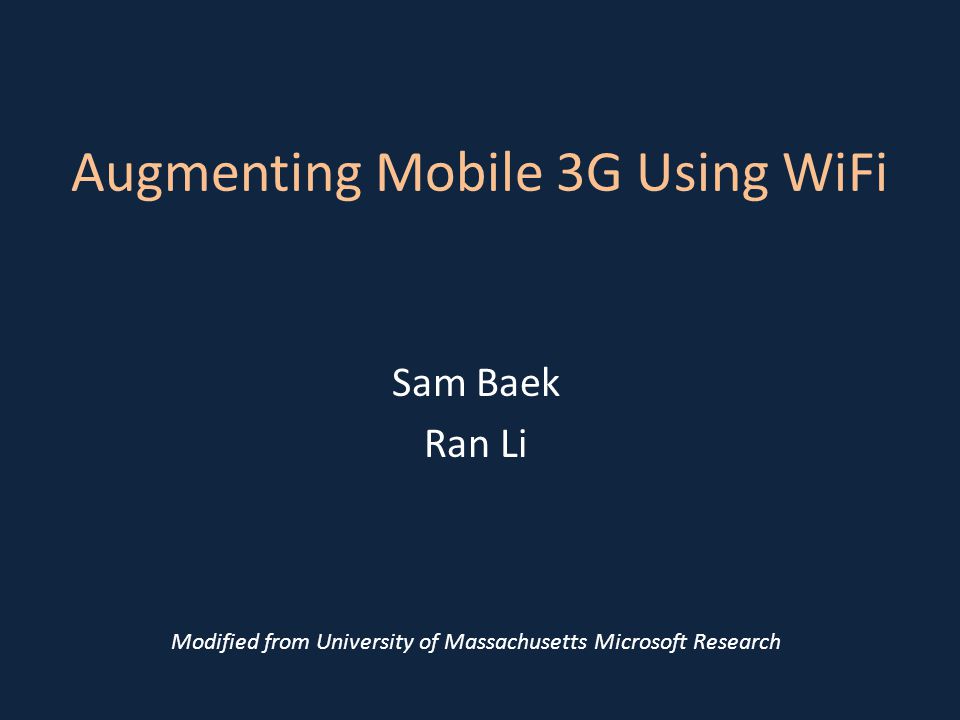 Augmenting Mobile 3G Using WiFi

Sam Baek
Ran Li

Modified from University of Massachusetts Microsoft Research